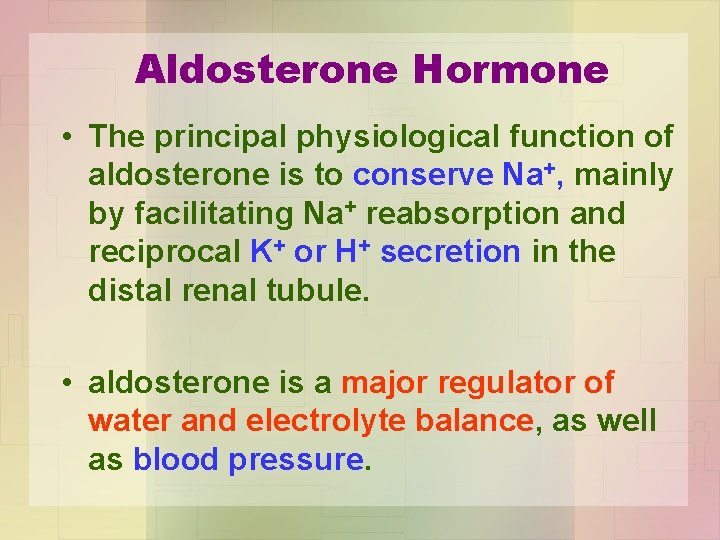 Aldosterone Hormone

• The principal physiological function of aldosterone is to conserve $Na^+$, mainly by facilitating $Na^+$ reabsorption and reciprocal $K^+$ or $H^+$ secretion in the distal renal tubule.

• aldosterone is a major regulator of water and electrolyte balance, as well as blood pressure.